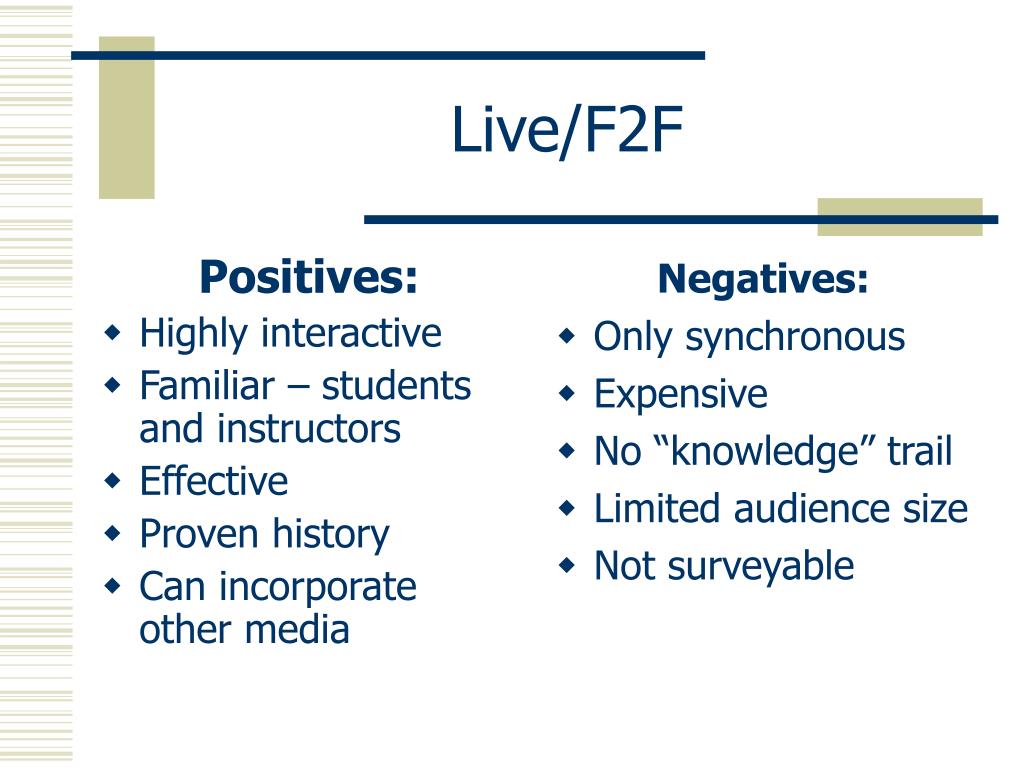 Live/F2F

Positives:
- Highly interactive
- Familiar – students and instructors
- Effective
- Proven history
- Can incorporate other media

Negatives:
- Only synchronous
- Expensive
- No “knowledge” trail
- Limited audience size
- Not surveyable